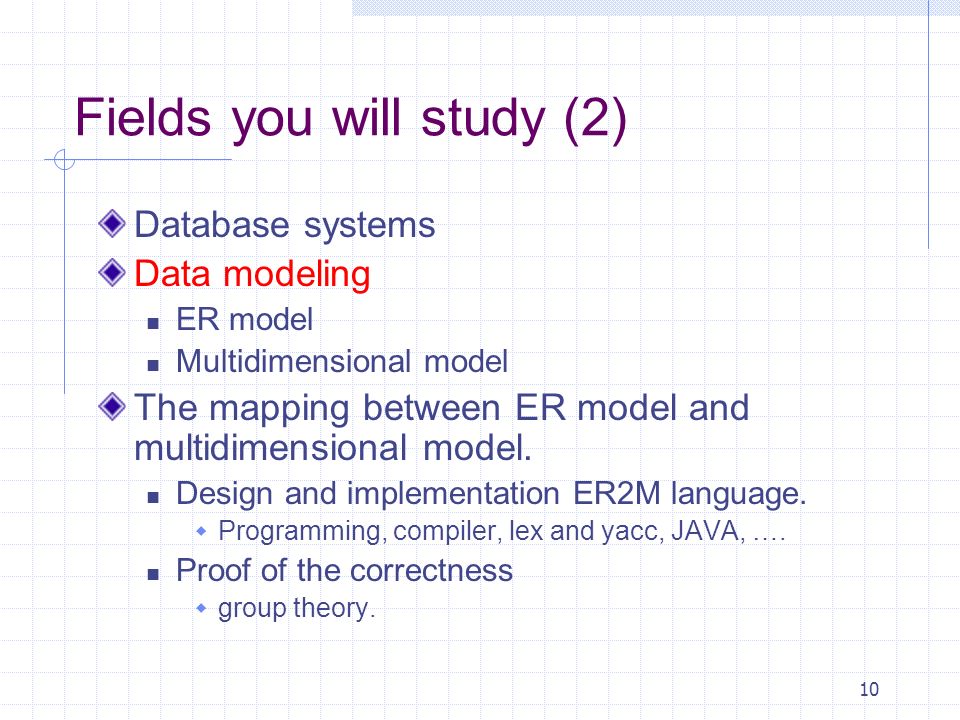 Fields you will study (2)

Database systems

Data modeling

ER model

Multidimensional model

The mapping between ER model and multidimensional model.

Design and implementation ER2M language.

Programming, compiler, lex and yacc, JAVA, ….

Proof of the correctness

group theory.

10